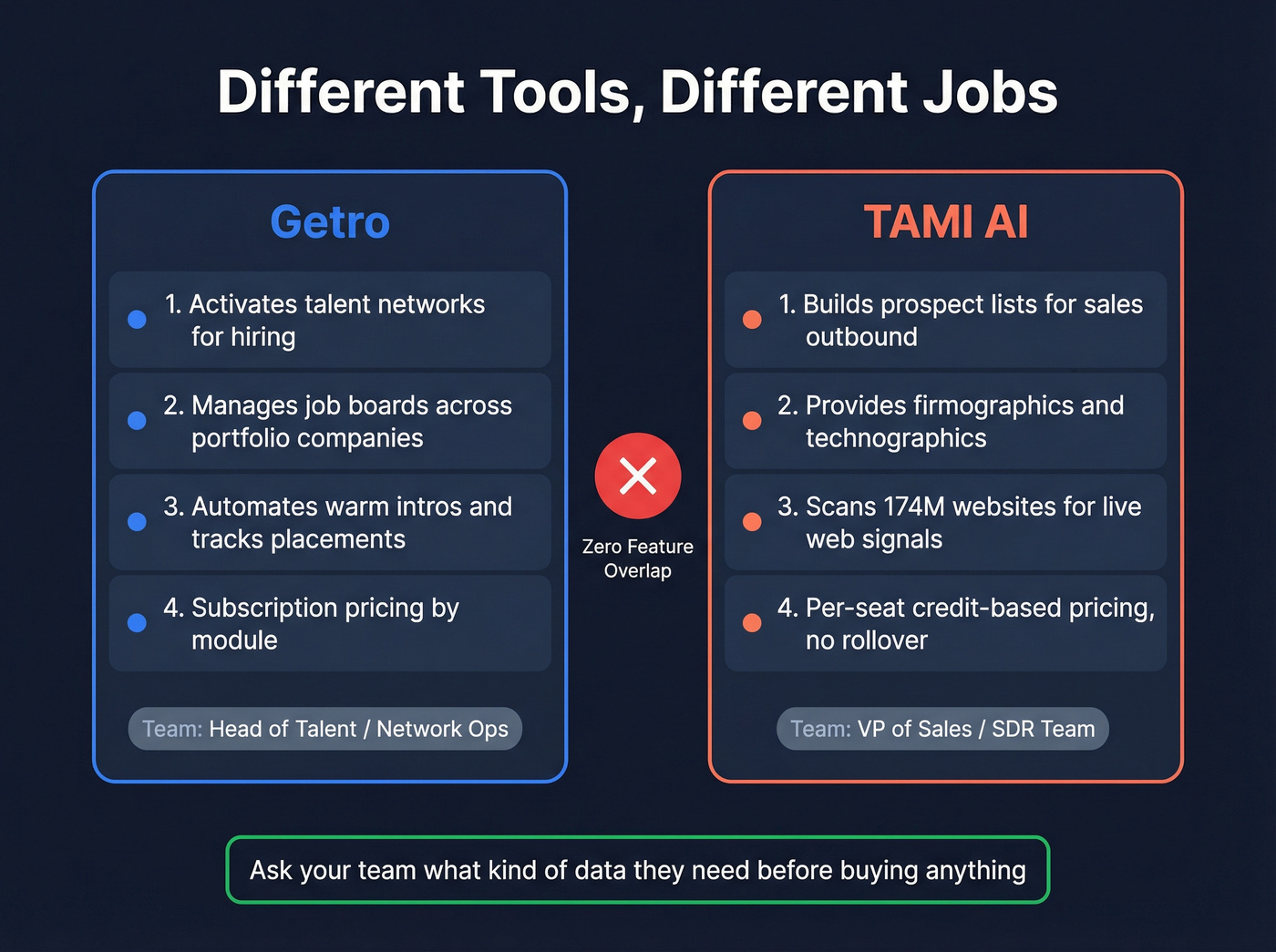 Different Tools, Different Jobs

Getro

1. Activates talent networks for hiring

2. Manages job boards across portfolio companies

3. Automates warm intros and tracks placements

4. Subscription pricing by module

Team: Head of Talent / Network Ops

Zero Feature Overlap

TAMI AI

1. Builds prospect lists for sales outbound

2. Provides firmographics and technographics

3. Scans 174M websites for live web signals

4. Per-seat credit-based pricing, no rollover

Team: VP of Sales / SDR Team

Ask your team what kind of data they need before buying anything